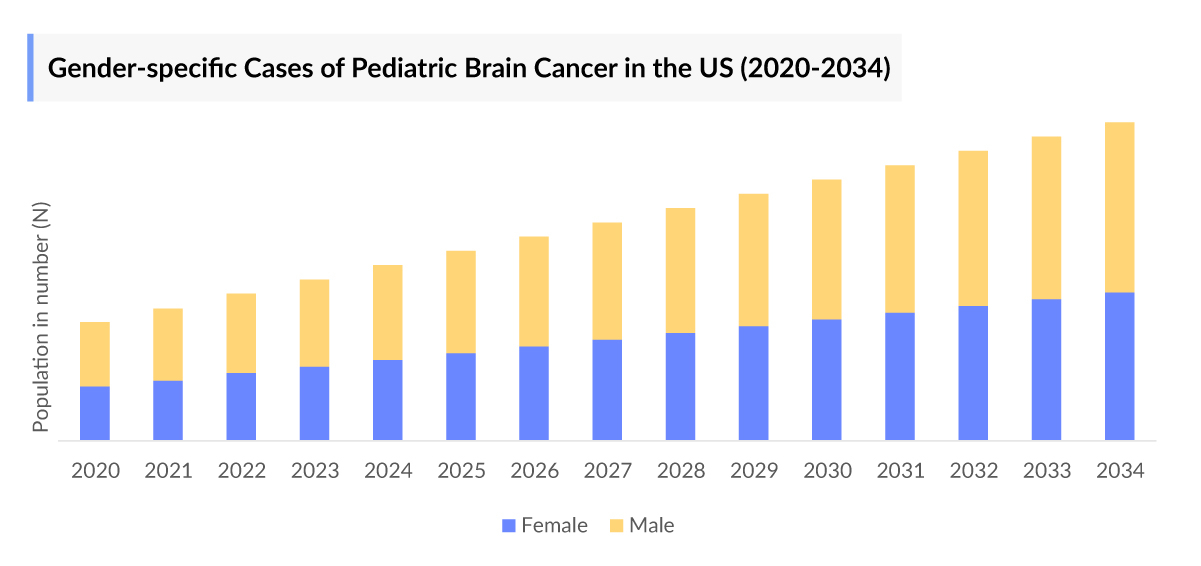 Gender-specific Cases of Pediatric Brain Cancer in the US (2020-2034)

Population in number (N)

2020 2021 2022 2023 2024 2025 2026 2027 2028 2029 2030 2031 2032 2033 2034

Female Male